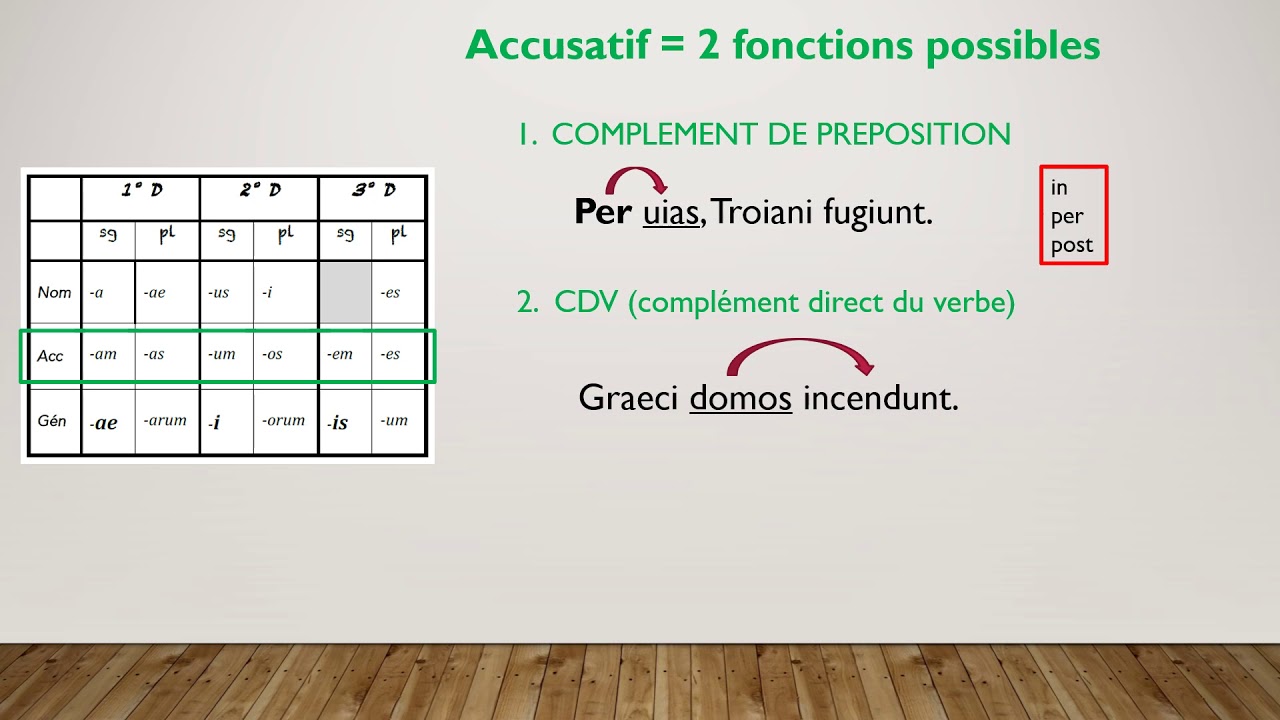 Accusatif = 2 fonctions possibles

| | 1° D | | 2° D | | 3° D | |
|---|---|---|---|---|---|---|
| | sg | pl | sg | pl | sg | pl |
| Nom | -a | -ae | -us | -i | | -es |
| Acc | -am | -as | -um | -os | -em | -es |
| Gén | -ae | -arum | -i | -orum | -is | -um |

1. COMPLEMENT DE PREPOSITION

Per uias, Troiani fugiunt.

in
per
post

2. CDV (complément direct du verbe)

Graeci domos incendunt.